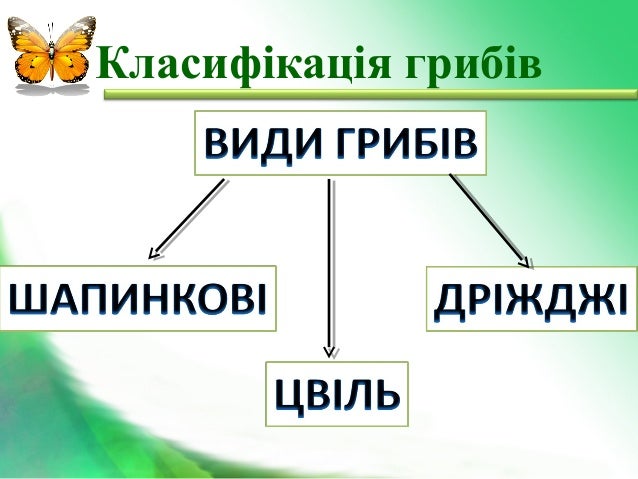 Класифікація грибів

ВИДИ ГРИБІВ

ШАПИНКОВІ

ЦВІЛЬ

ДРІЖДЖІ